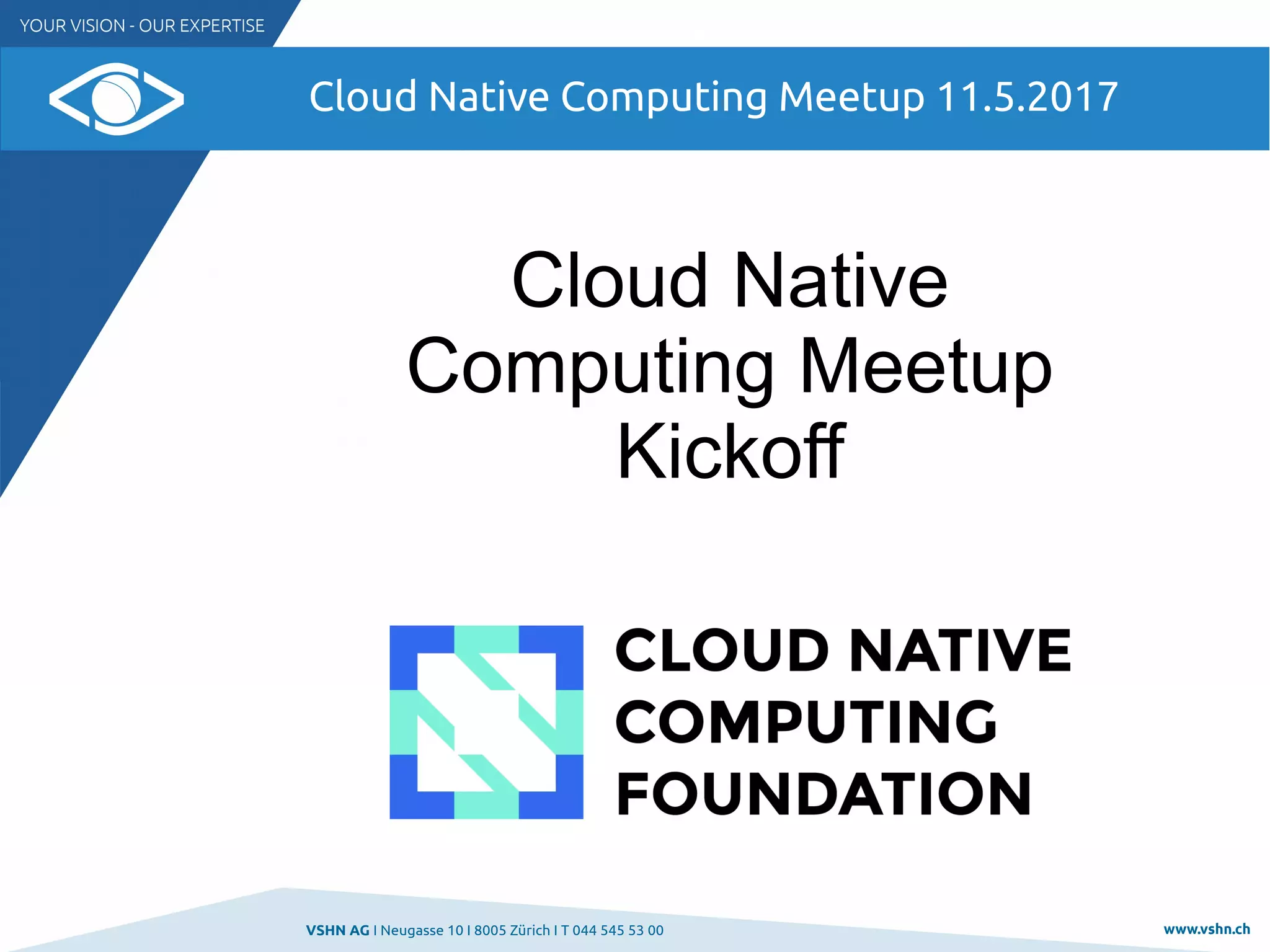 YOUR VISION - OUR EXPERTISE

Cloud Native Computing Meetup 11.5.2017

Cloud Native Computing Meetup Kickoff

CLOUD NATIVE COMPUTING FOUNDATION

VSHN AG I Neugasse 10 I 8005 Zürich I T 044 545 53 00

www.vshn.ch